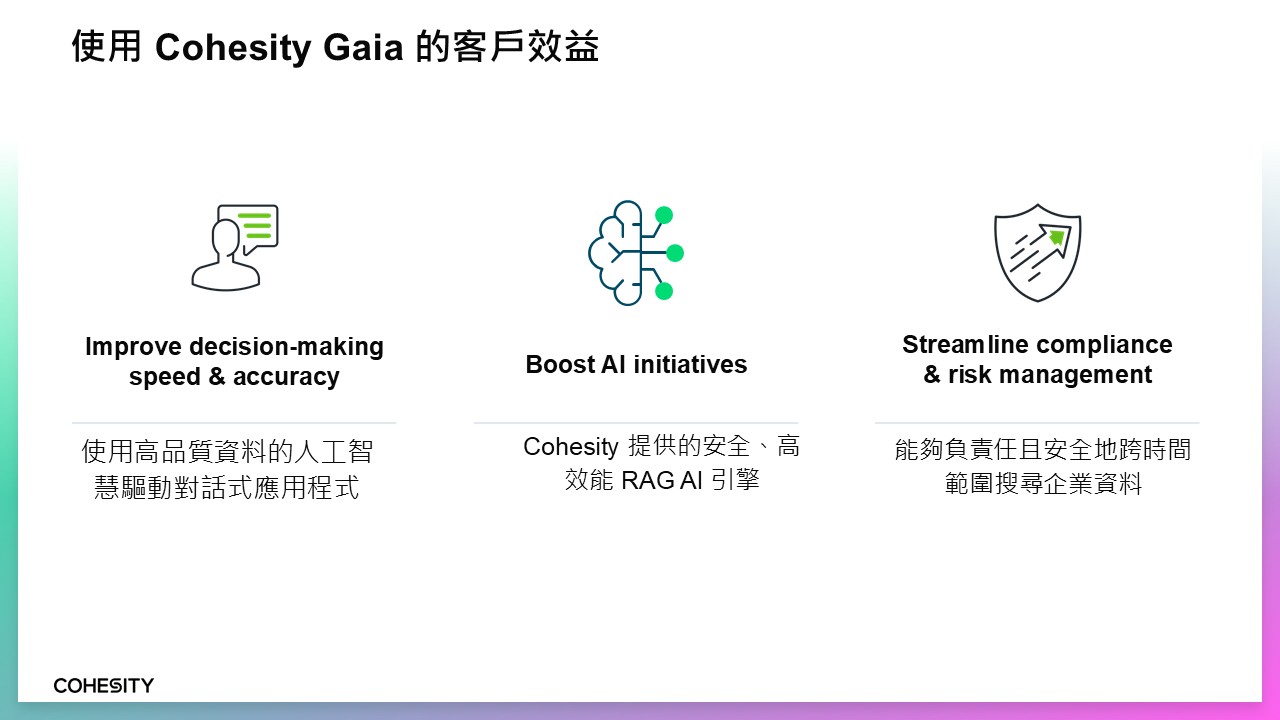 使用 Cohesity Gaia 的客戶效益

Improve decision-making speed & accuracy

使用高品質資料的人工智慧驅動對話式應用程式

Boost AI initiatives

Cohesity 提供的安全、高效能 RAG AI 引擎

Streamline compliance & risk management

能夠負責任且安全地跨時間範圍搜尋企業資料

COHESITY